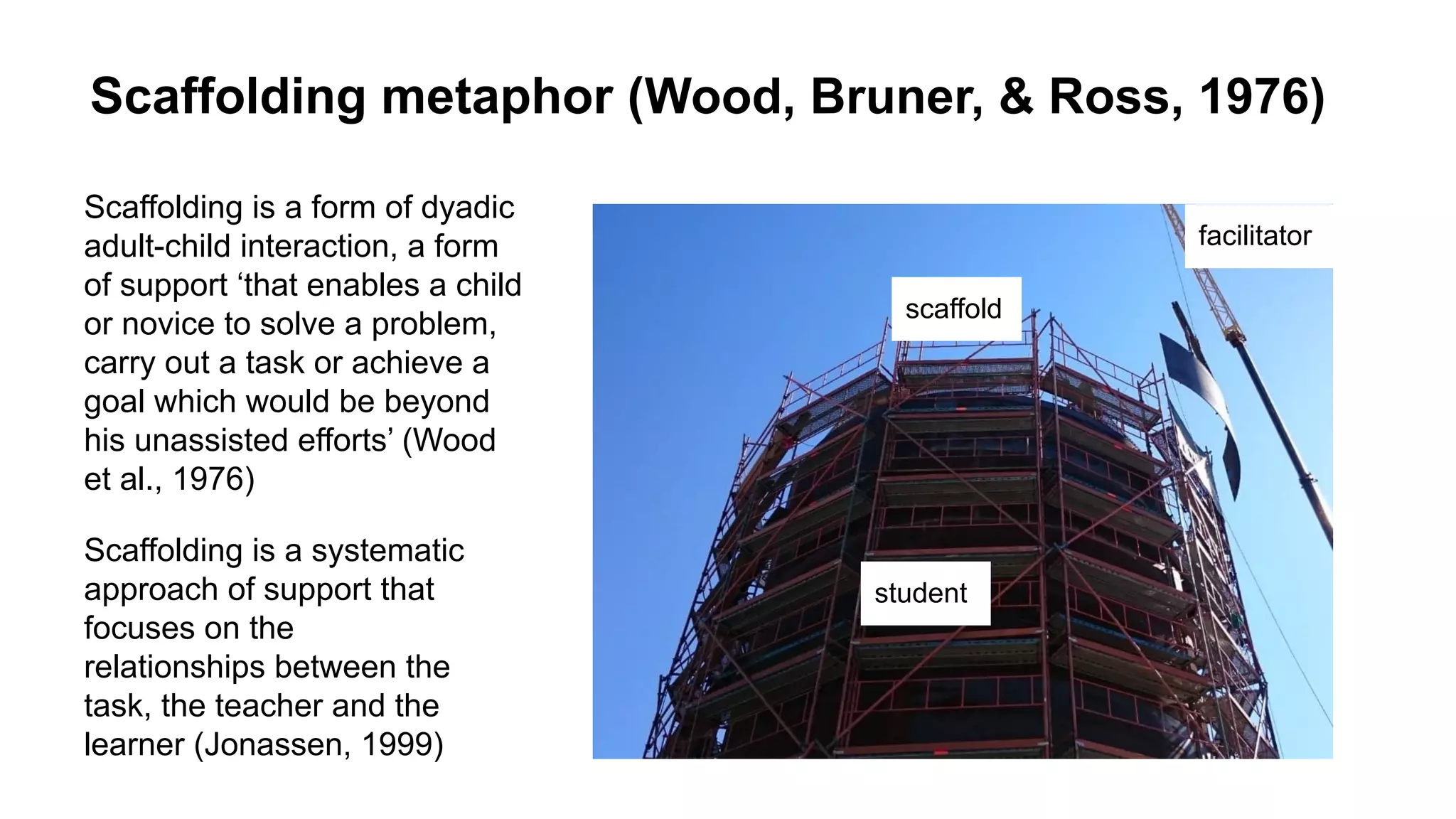 Scaffolding metaphor (Wood, Bruner, & Ross, 1976)

Scaffolding is a form of dyadic adult-child interaction, a form of support ‘that enables a child or novice to solve a problem, carry out a task or achieve a goal which would be beyond his unassisted efforts’ (Wood et al., 1976)

Scaffolding is a systematic approach of support that focuses on the relationships between the task, the teacher and the learner (Jonassen, 1999)

facilitator

scaffold

student